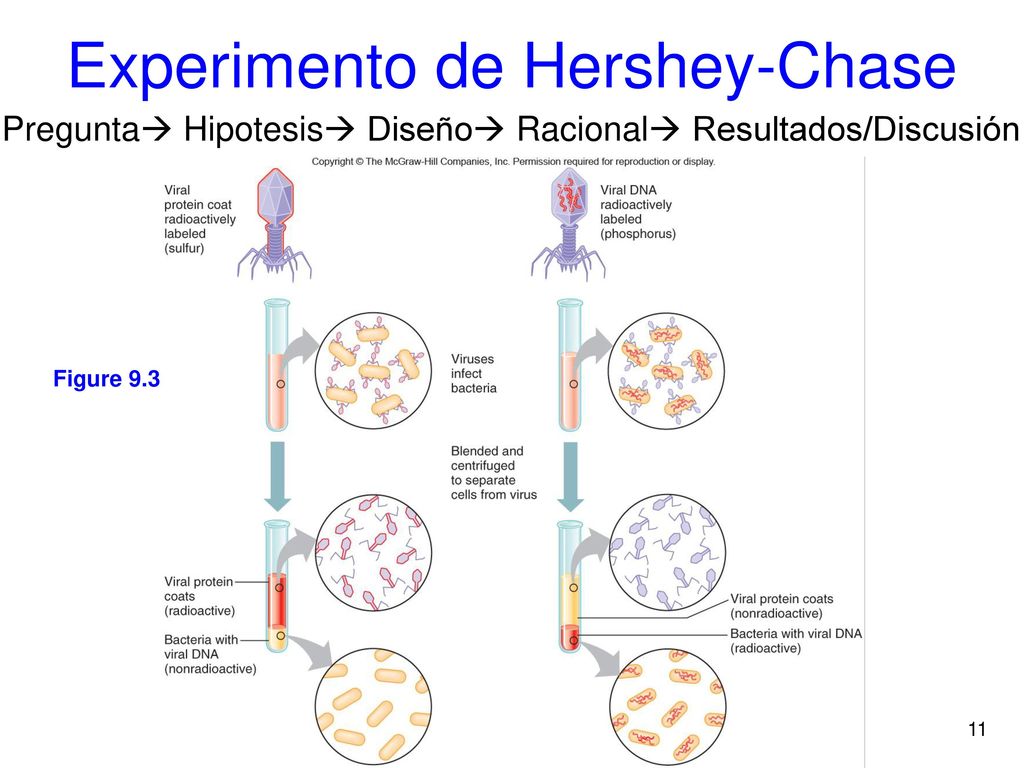 Experimento de Hershey-Chase

Pregunta→ Hipotesis→ Diseño→ Racional→ Resultados/Discusión

Copyright © The McGraw-Hill Companies, Inc. Permission required for reproduction or display.

Viral protein coat radioactively labeled (sulfur)

Viral DNA radioactively labeled (phosphorus)

Figure 9.3

Viruses infect bacteria

Blended and centrifuged to separate cells from virus

Viral protein coats (radioactive)

Bacteria with viral DNA (nonradioactive)

Viral protein coats (nonradioactive)

Bacteria with viral DNA (radioactive)

11